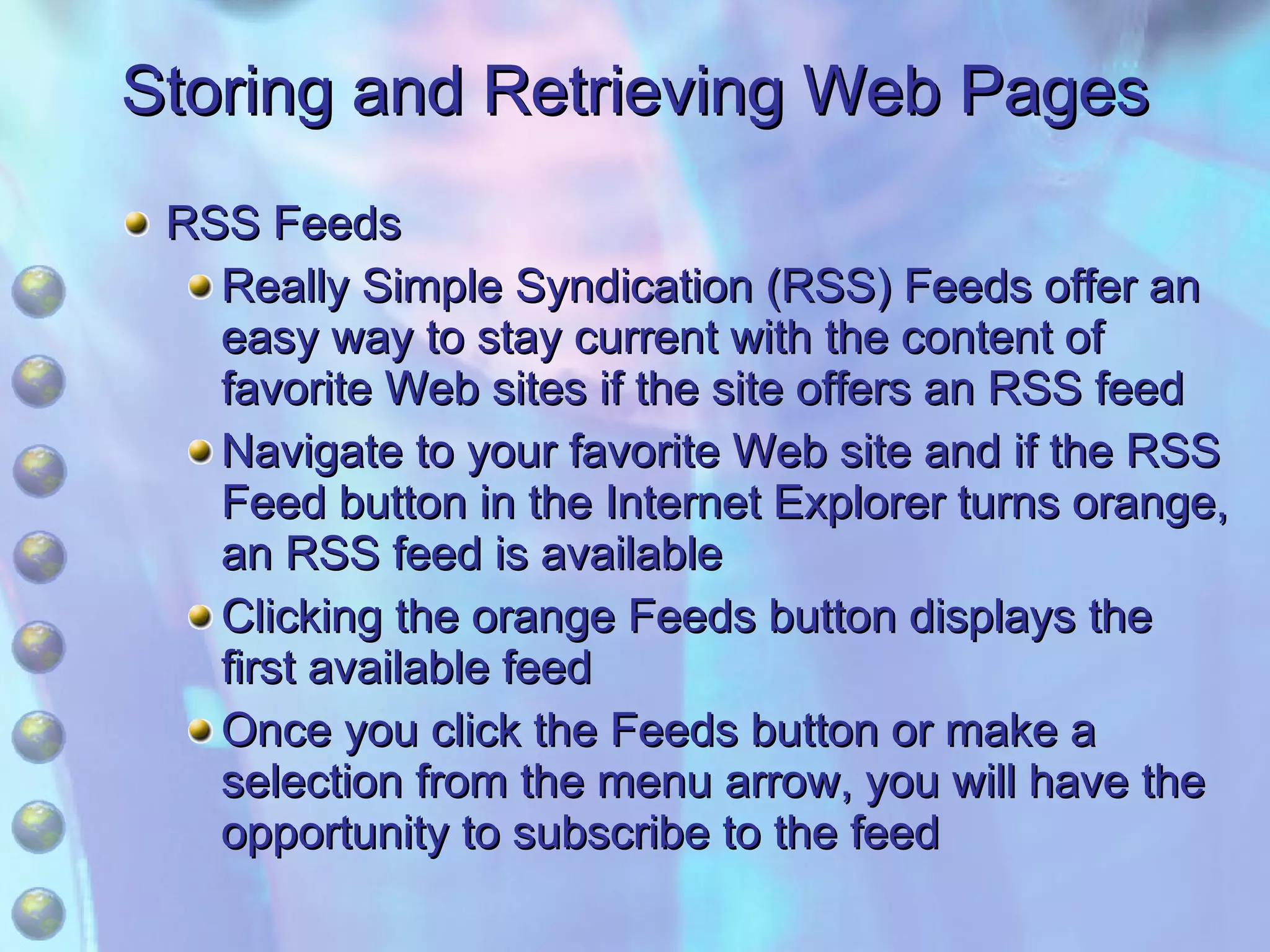 Storing and Retrieving Web Pages

RSS Feeds

Really Simple Syndication (RSS) Feeds offer an easy way to stay current with the content of favorite Web sites if the site offers an RSS feed

Navigate to your favorite Web site and if the RSS Feed button in the Internet Explorer turns orange, an RSS feed is available

Clicking the orange Feeds button displays the first available feed

Once you click the Feeds button or make a selection from the menu arrow, you will have the opportunity to subscribe to the feed